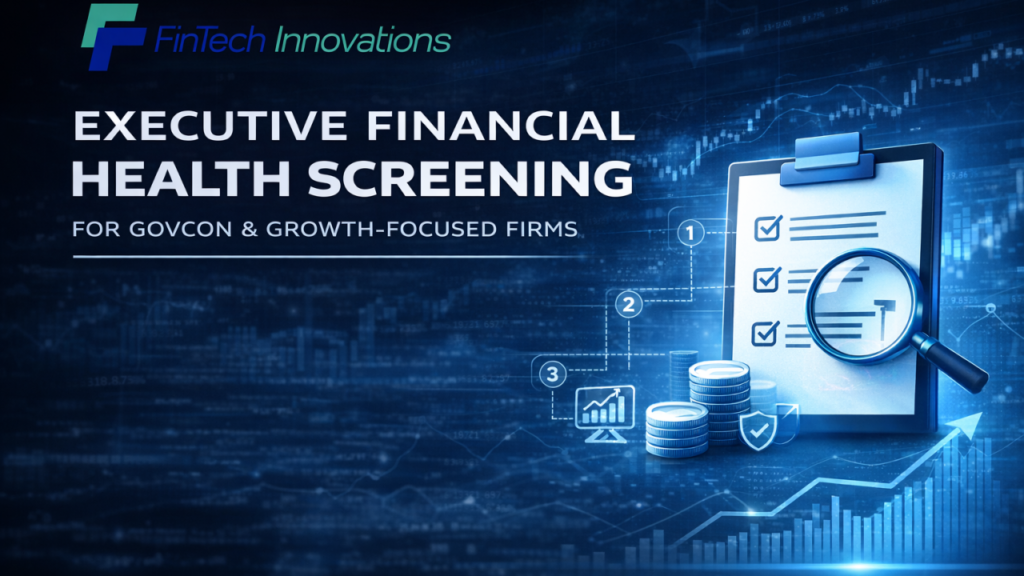 FinTech Innovations

EXECUTIVE FINANCIAL HEALTH SCREENING

FOR GOVCON & GROWTH-FOCUSED FIRMS

1

2

3